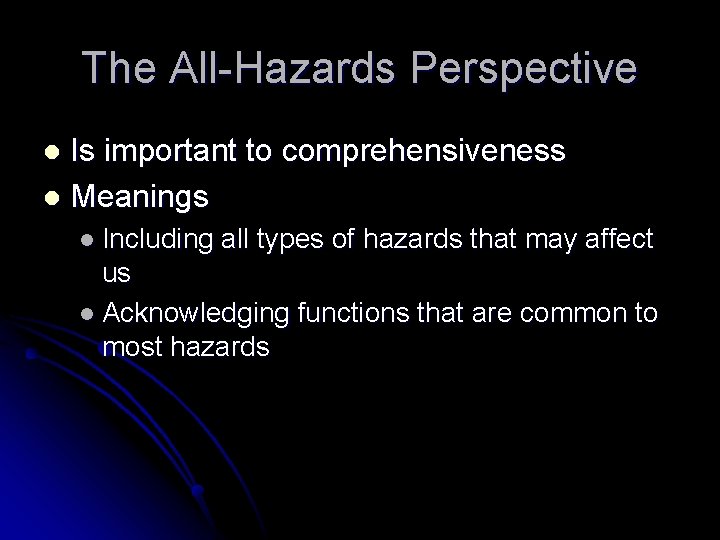 The All-Hazards Perspective

- Is important to comprehensiveness
- Meanings
  - Including all types of hazards that may affect us
  - Acknowledging functions that are common to most hazards